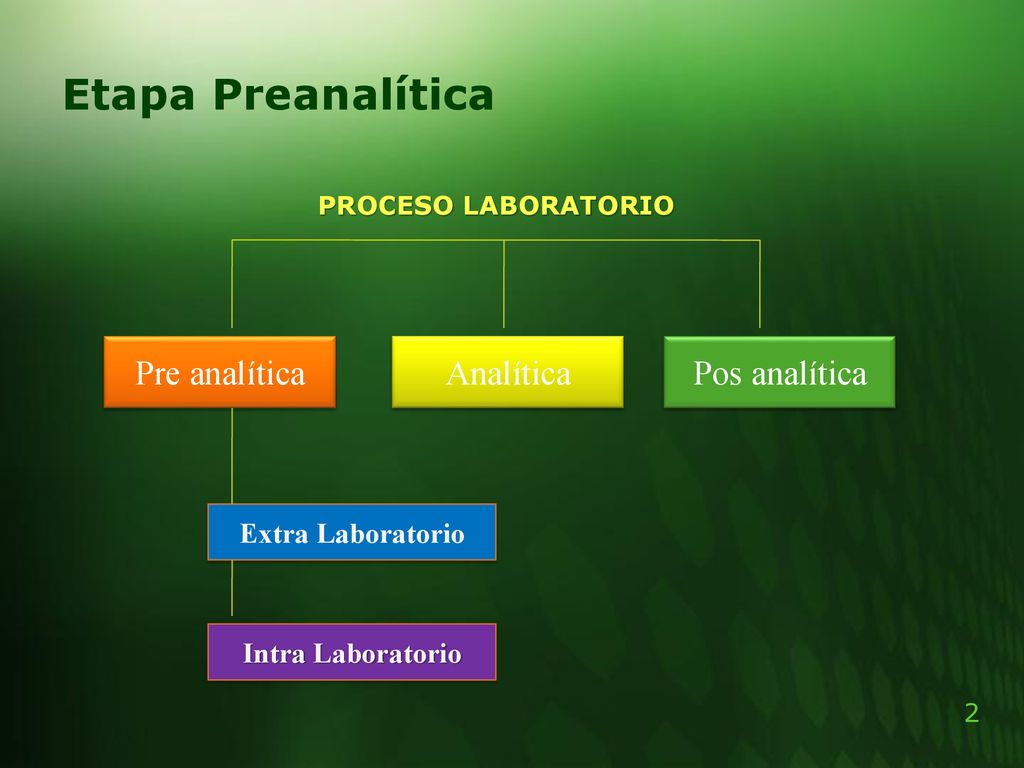 Etapa Preanalítica

PROCESO LABORATORIO

Pre analítica

Analítica

Pos analítica

Extra Laboratorio

Intra Laboratorio

2